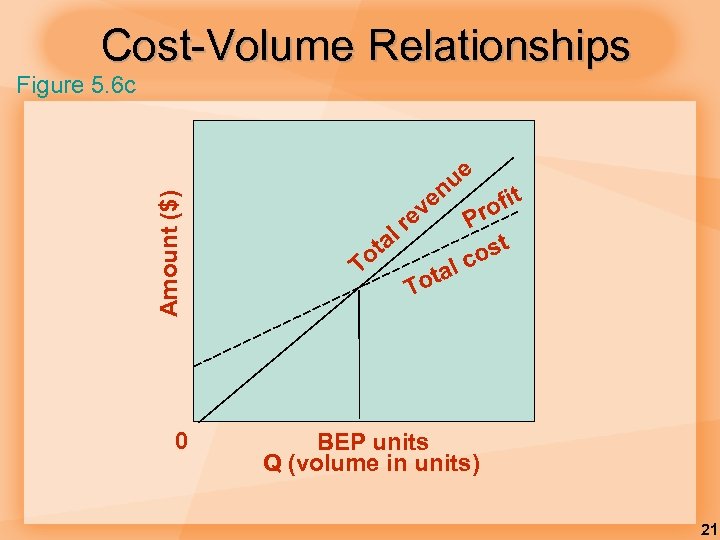 Cost-Volume Relationships

Figure 5.6c

Amount ($)

Total revenue

Profit

Total cost

0

BEP units

Q (volume in units)

21